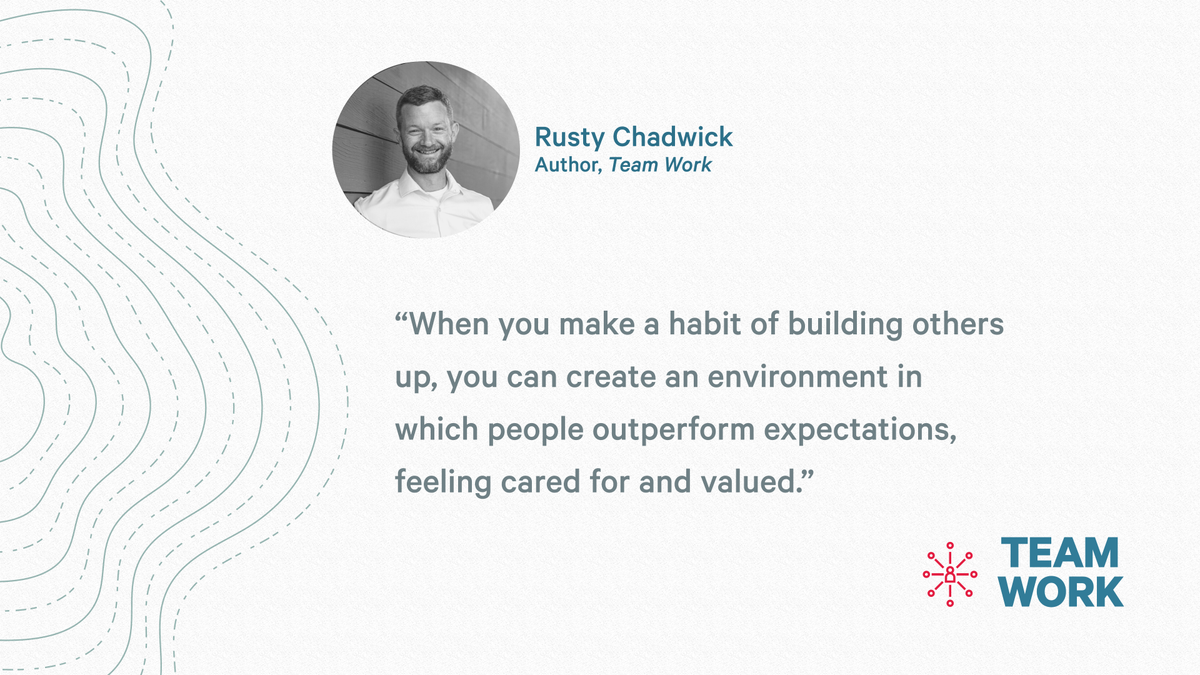 Rusty Chadwick
Author, Team Work

“When you make a habit of building others up, you can create an environment in which people outperform expectations, feeling cared for and valued.”

TEAM WORK